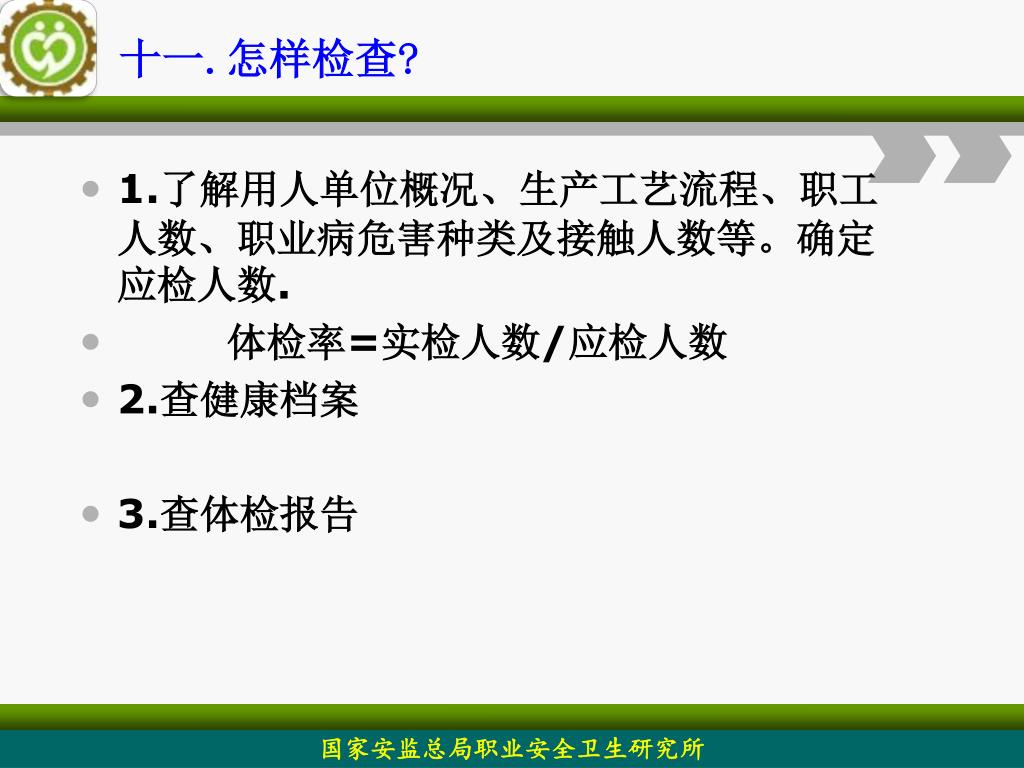 十一. 怎样检查?

- 1.了解用人单位概况、生产工艺流程、职工人数、职业病危害种类及接触人数等。确定应检人数.
- 体检率=实检人数/应检人数
- 2.查健康档案
- 3.查体检报告

国家安监总局职业安全卫生研究所